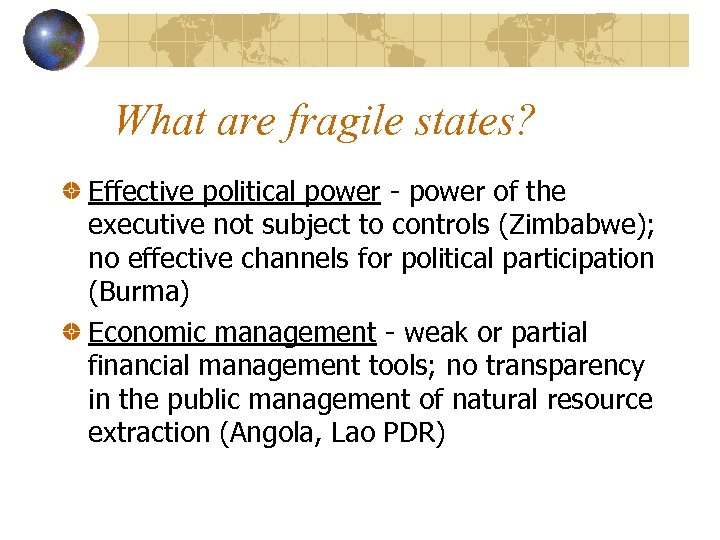 What are fragile states?

Effective political power - power of the executive not subject to controls (Zimbabwe); no effective channels for political participation (Burma)

Economic management - weak or partial financial management tools; no transparency in the public management of natural resource extraction (Angola, Lao PDR)